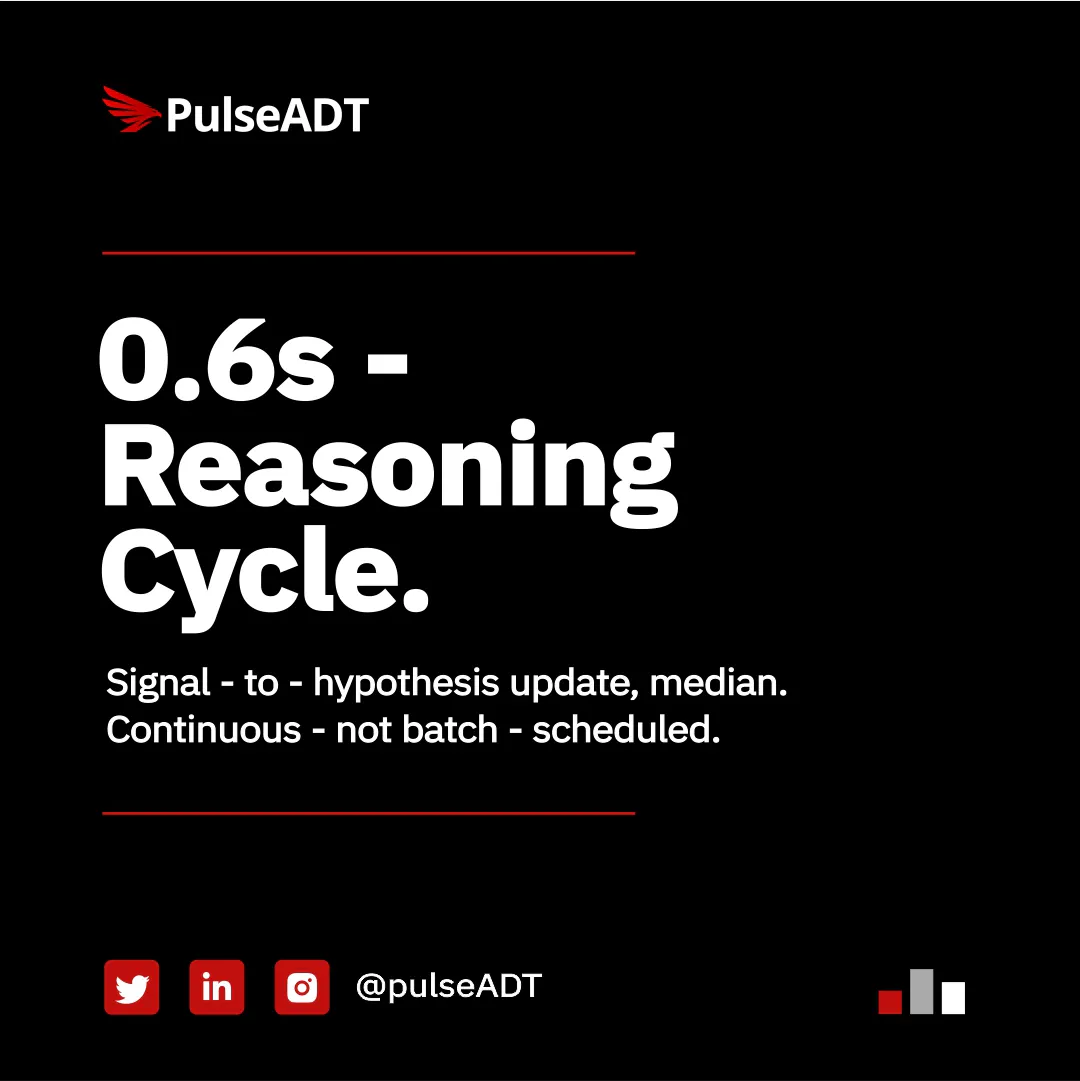 PulseADT

0.6s - Reasoning Cycle.

Signal - to - hypothesis update, median.
Continuous - not batch - scheduled.

in

@pulseADT